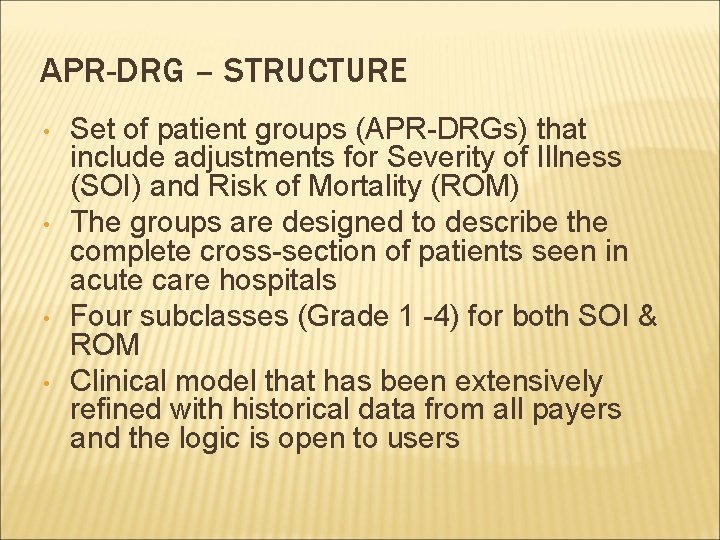 APR-DRG – STRUCTURE

• Set of patient groups (APR-DRGs) that include adjustments for Severity of Illness (SOI) and Risk of Mortality (ROM)
• The groups are designed to describe the complete cross-section of patients seen in acute care hospitals
• Four subclasses (Grade 1 -4) for both SOI & ROM
• Clinical model that has been extensively refined with historical data from all payers and the logic is open to users